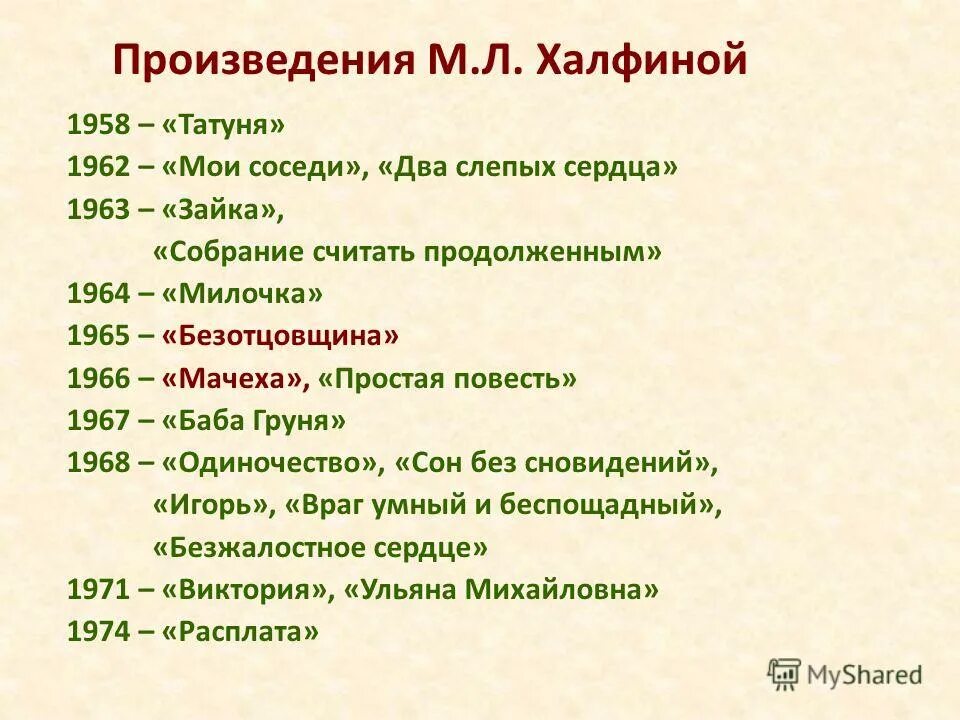 Произведения М.Л. Халфиной

1958 – «Татуня»
1962 – «Мои соседи», «Два слепых сердца»
1963 – «Зайка», «Собрание считать продолженным»
1964 – «Милочка»
1965 – «Безотцовщина»
1966 – «Мачеха», «Простая повесть»
1967 – «Баба Груня»
1968 – «Одиночество», «Сон без сновидений», «Игорь», «Враг умный и беспощадный», «Безжалостное сердце»
1971 – «Виктория», «Ульяна Михайловна»
1974 – «Расплата»

MyShared